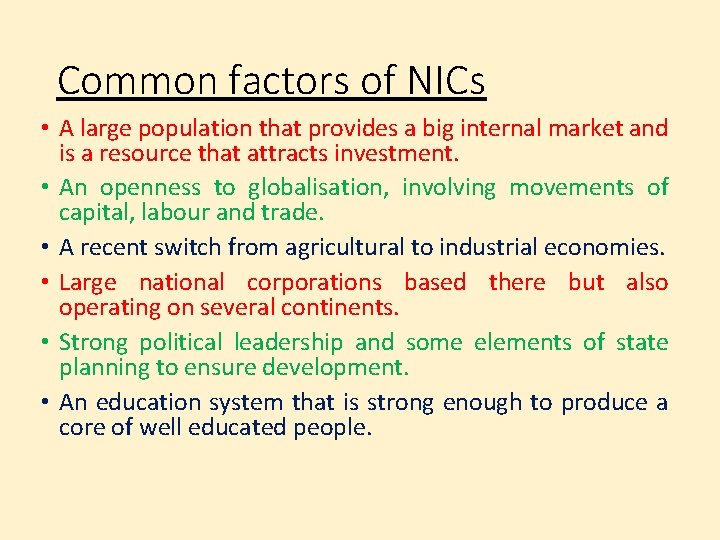 Common factors of NICs

• A large population that provides a big internal market and is a resource that attracts investment.

• An openness to globalisation, involving movements of capital, labour and trade.

• A recent switch from agricultural to industrial economies.

• Large national corporations based there but also operating on several continents.

• Strong political leadership and some elements of state planning to ensure development.

• An education system that is strong enough to produce a core of well educated people.